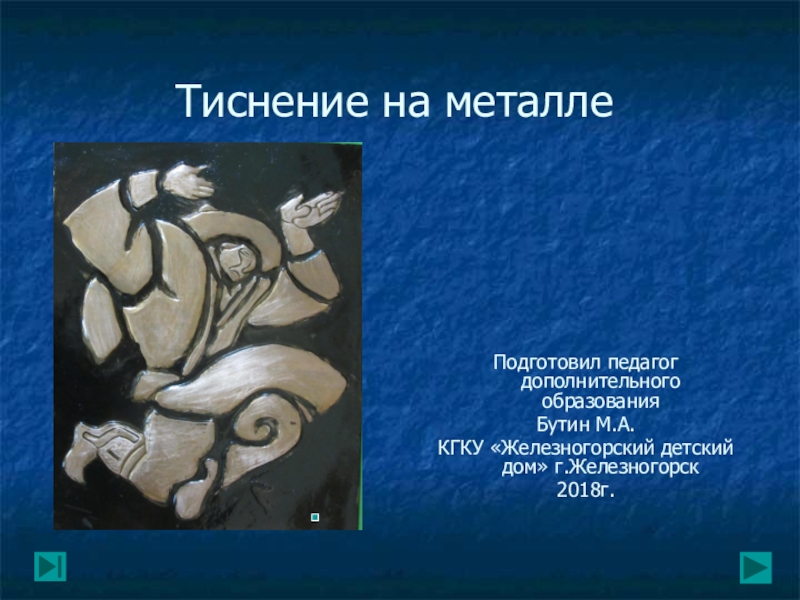 Тиснение на металле

Подготовил педагог дополнительного образования
Бутин М.А.
КГКУ «Железногорский детский дом» г.Железногорск
2018г.